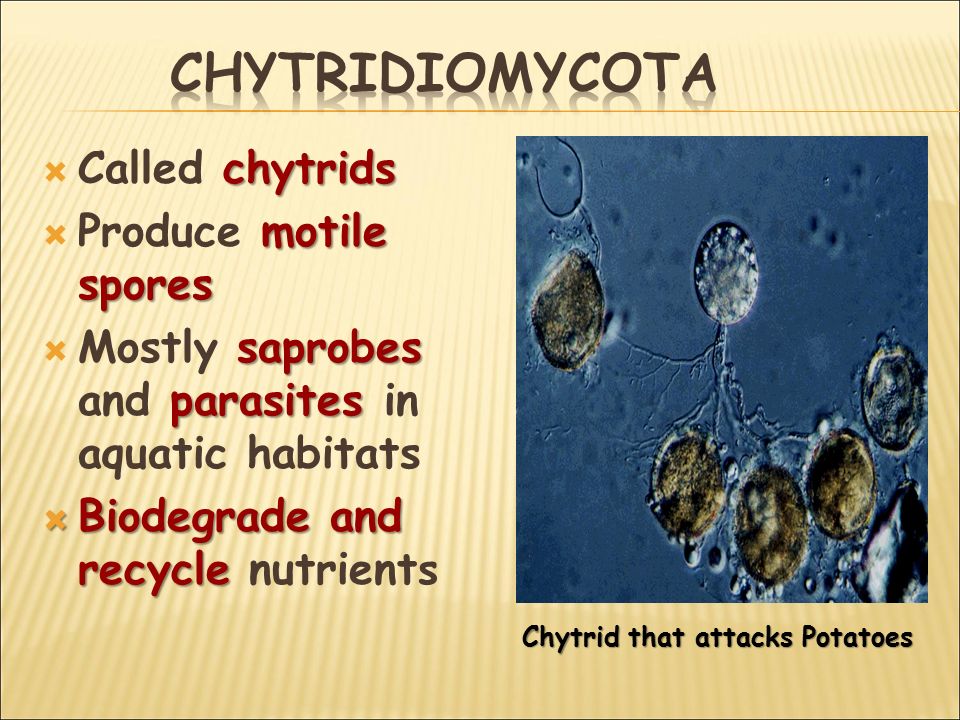 CHYTRIDIOMYCOTA

Called chytrids

Produce motile spores

Mostly saprobes and parasites in aquatic habitats

Biodegrade and recycle nutrients

Chytrid that attacks Potatoes